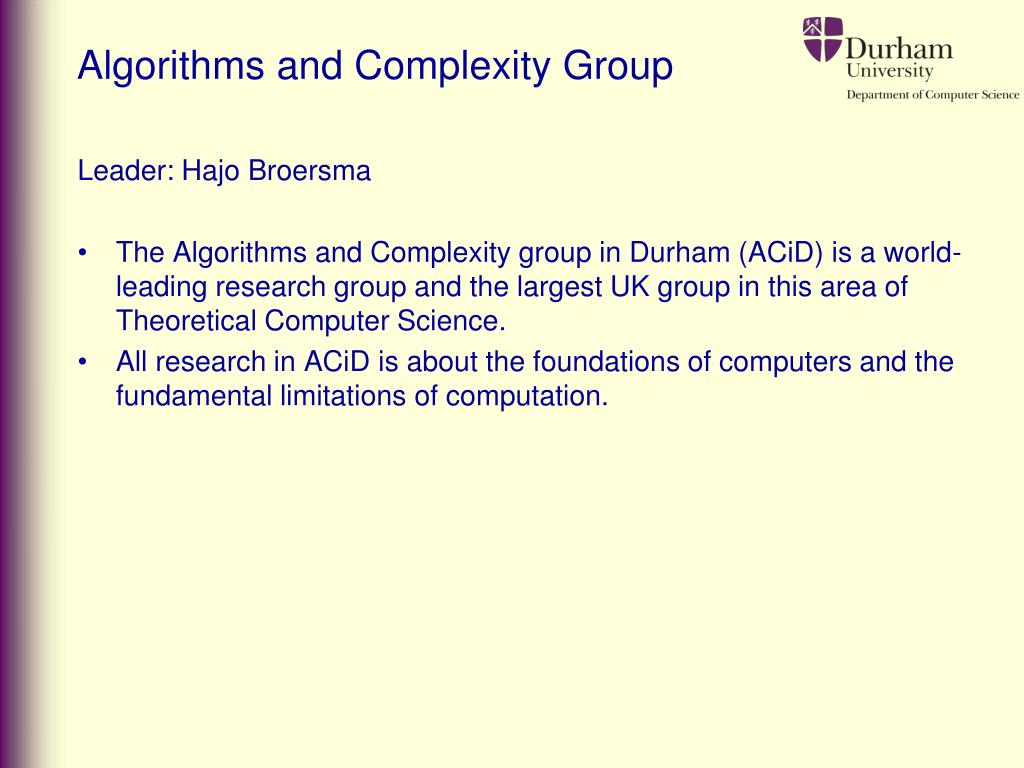 Algorithms and Complexity Group

Durham University
Department of Computer Science

Leader: Hajo Broersma

• The Algorithms and Complexity group in Durham (ACiD) is a world-leading research group and the largest UK group in this area of Theoretical Computer Science.
• All research in ACiD is about the foundations of computers and the fundamental limitations of computation.